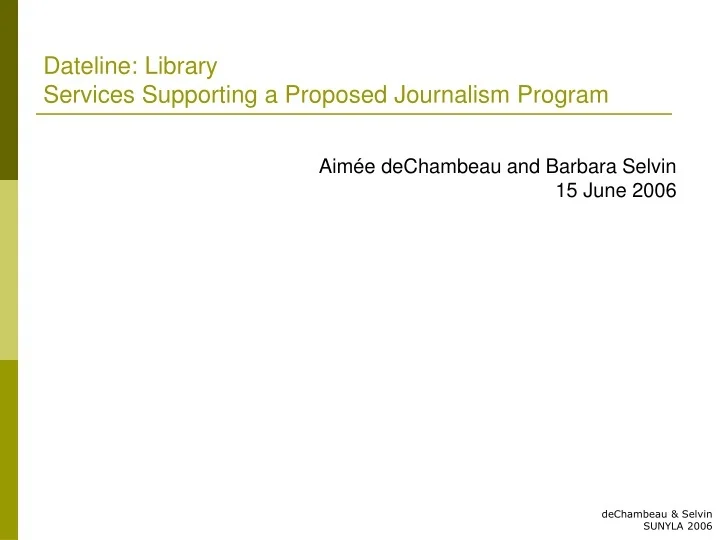 Dateline: Library
Services Supporting a Proposed Journalism Program

Aimée deChambeau and Barbara Selvin
15 June 2006

deChambeau & Selvin
SUNYLA 2006